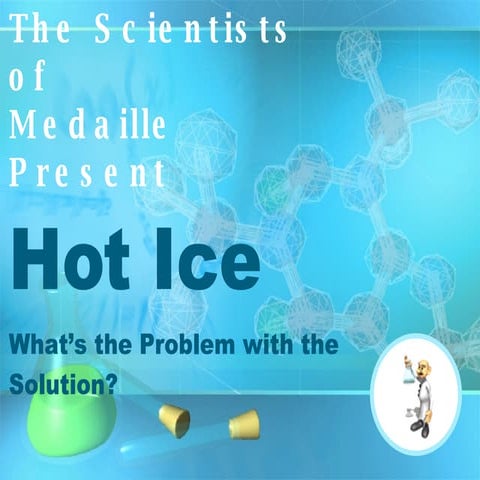 The Scientists of Medaille Present

Hot Ice

What's the Problem with the Solution?